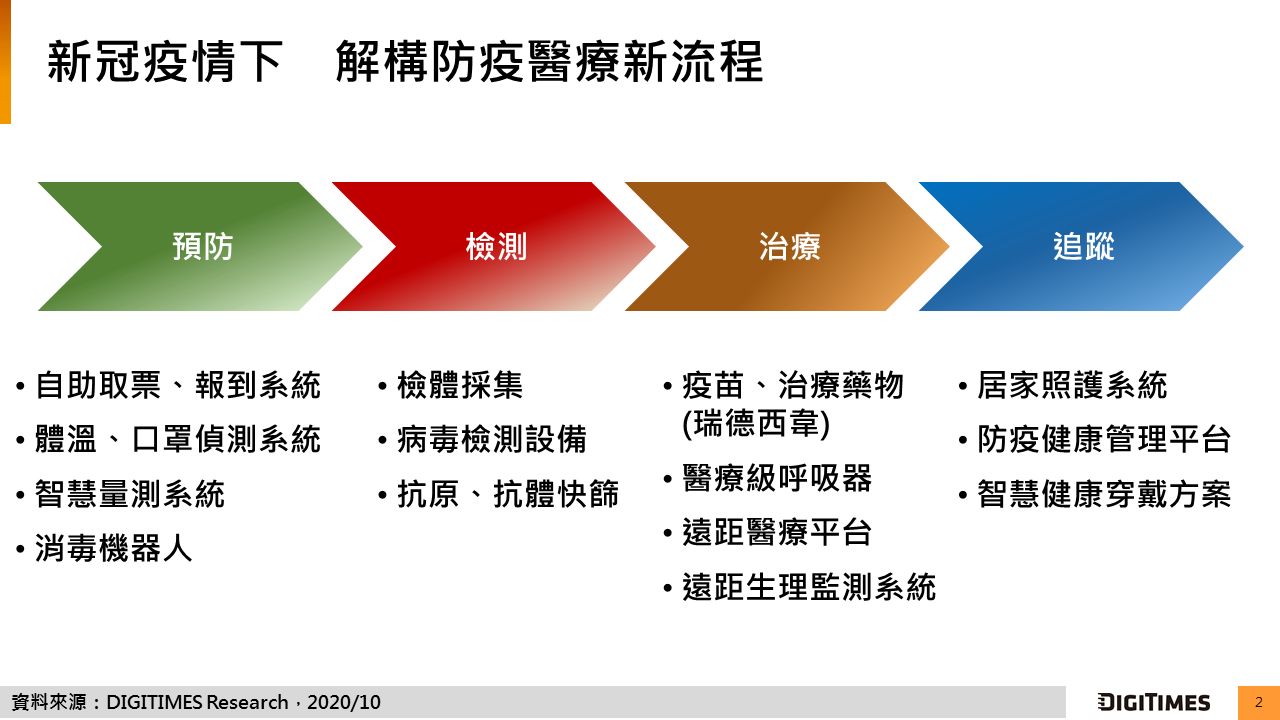 新冠疫情下　解構防疫醫療新流程

預防

檢測

治療

追蹤

• 自助取票、報到系統
• 體溫、口罩偵測系統
• 智慧量測系統
• 消毒機器人

• 檢體採集
• 病毒檢測設備
• 抗原、抗體快篩

• 疫苗、治療藥物 (瑞德西韋)
• 醫療級呼吸器
• 遠距醫療平台
• 遠距生理監測系統

• 居家照護系統
• 防疫健康管理平台
• 智慧健康穿戴方案

資料來源：DIGITIMES Research，2020/10

DIGITIMES

2